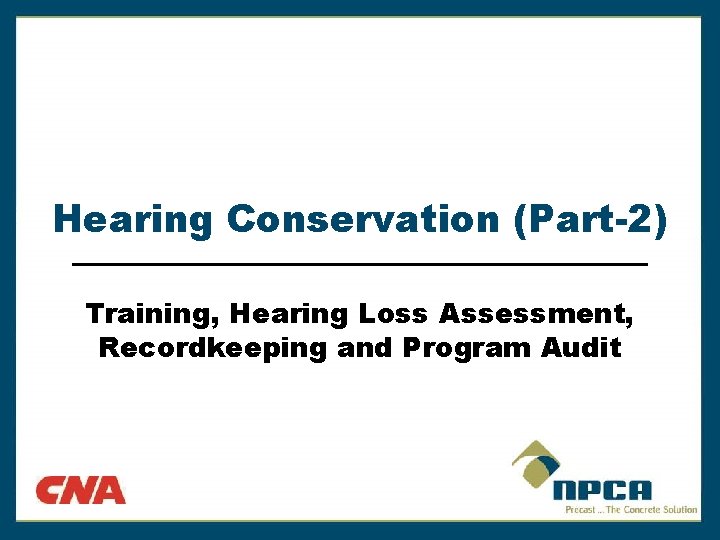 Hearing Conservation (Part-2)

Training, Hearing Loss Assessment, Recordkeeping and Program Audit

CNA

NPCA
Precast ... The Concrete Solution